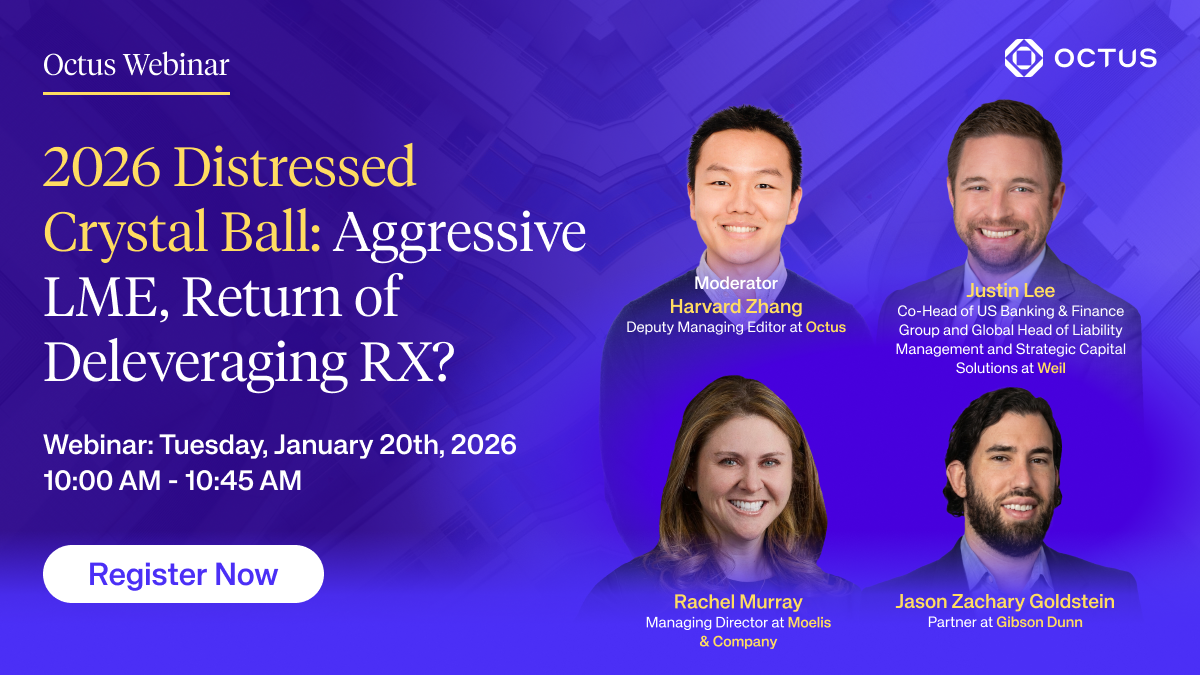 Octus Webinar

OCTUS

2026 Distressed Crystal Ball: Aggressive LME, Return of Deleveraging RX?

Webinar: Tuesday, January 20th, 2026
10:00 AM - 10:45 AM

Register Now

Moderator
Harvard Zhang
Deputy Managing Editor at Octus

Justin Lee
Co-Head of US Banking & Finance Group and Global Head of Liability Management and Strategic Capital Solutions at Weil

Rachel Murray
Managing Director at Moelis & Company

Jason Zachary Goldstein
Partner at Gibson Dunn